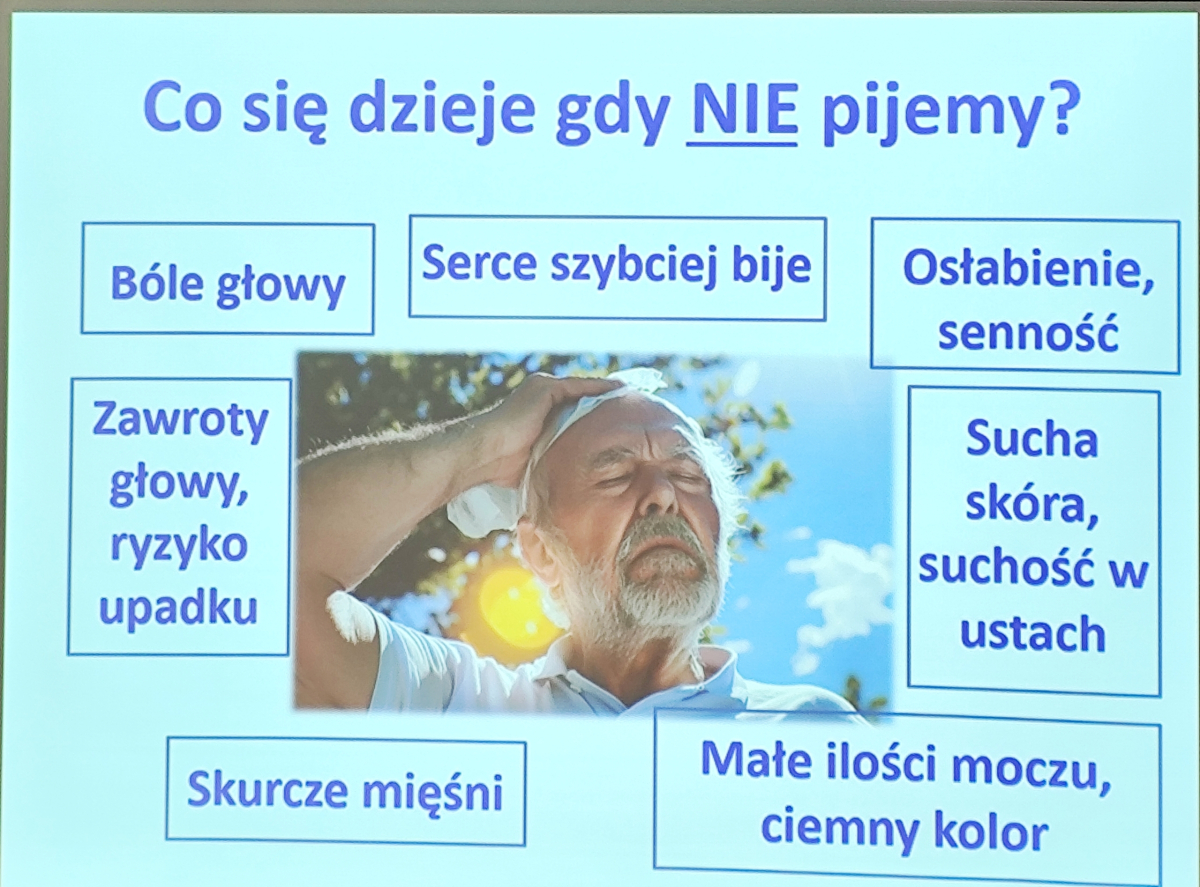 Co się dzieje gdy NIE pijemy?

Bóle głowy

Serce szybciej bije

Osłabienie, senność

Zawroty głowy, ryzyko upadku

Sucha skóra, suchość w ustach

Skurcze mięśni

Małe ilości moczu, ciemny kolor